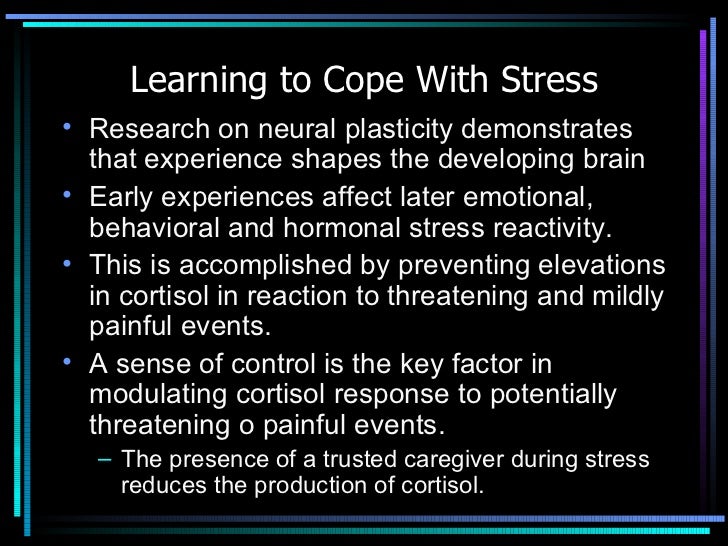 Learning to Cope With Stress

• Research on neural plasticity demonstrates that experience shapes the developing brain

• Early experiences affect later emotional, behavioral and hormonal stress reactivity.

• This is accomplished by preventing elevations in cortisol in reaction to threatening and mildly painful events.

• A sense of control is the key factor in modulating cortisol response to potentially threatening o painful events.

– The presence of a trusted caregiver during stress reduces the production of cortisol.